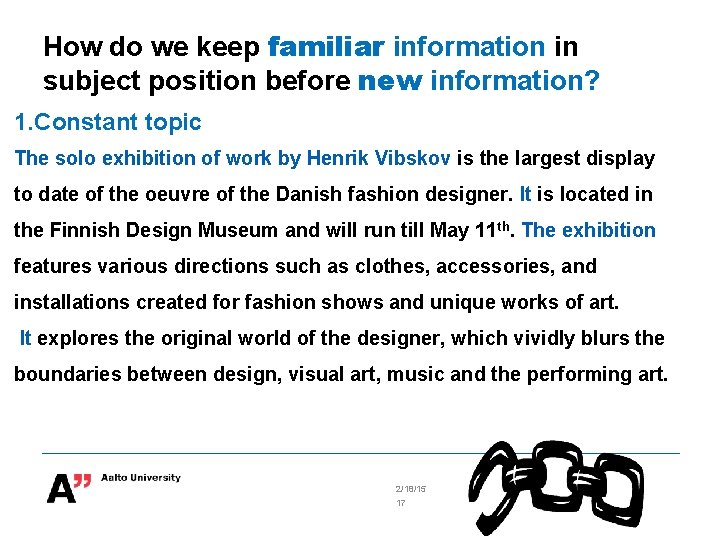 How do we keep familiar information in subject position before new information?

1.Constant topic

The solo exhibition of work by Henrik Vibskov is the largest display to date of the oeuvre of the Danish fashion designer. It is located in the Finnish Design Museum and will run till May 11$^{th}$. The exhibition features various directions such as clothes, accessories, and installations created for fashion shows and unique works of art. It explores the original world of the designer, which vividly blurs the boundaries between design, visual art, music and the performing art.

A" Aalto University

2/18/15
17